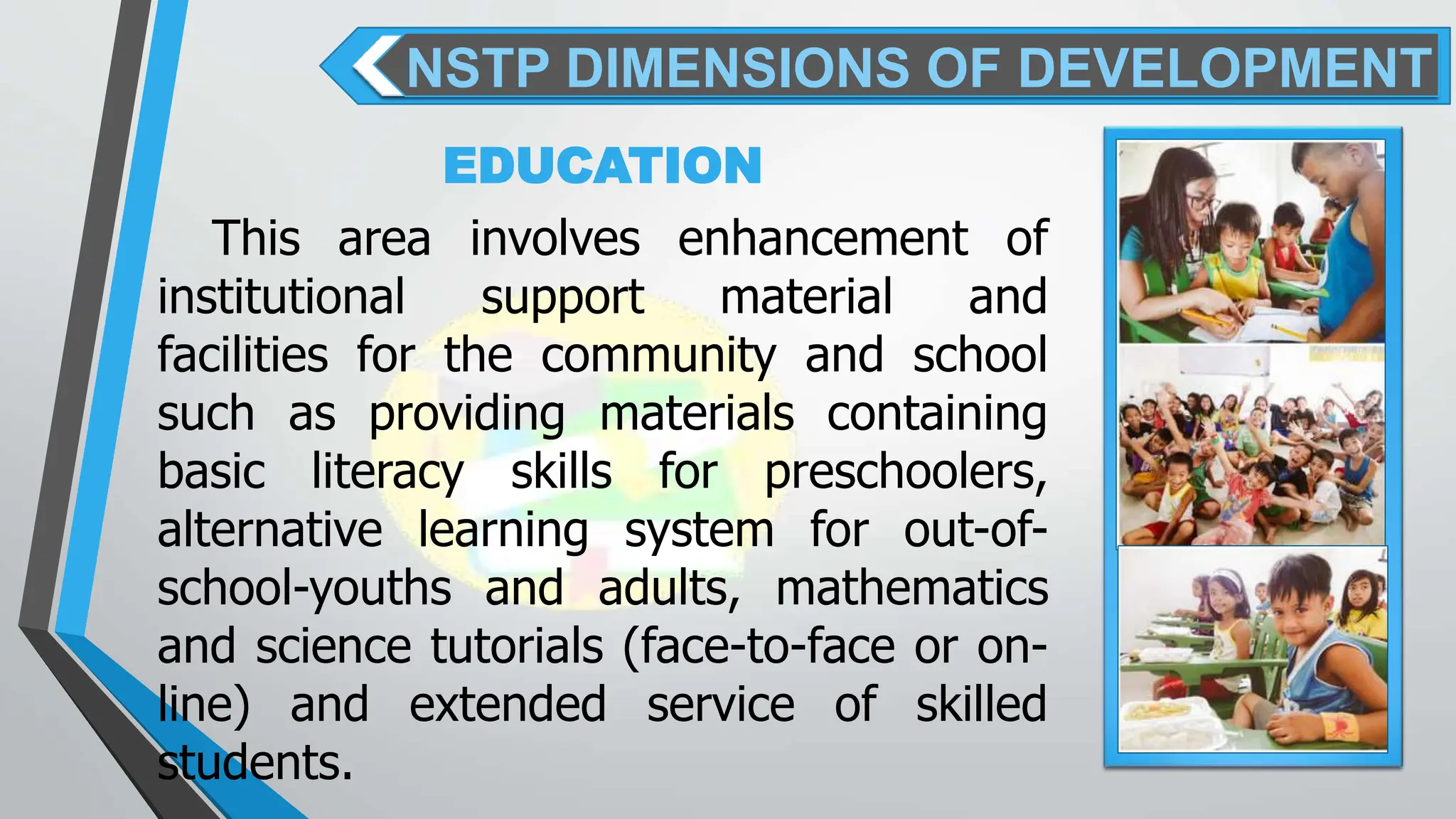 NSTP DIMENSIONS OF DEVELOPMENT

EDUCATION

This area involves enhancement of institutional support material and facilities for the community and school such as providing materials containing basic literacy skills for preschoolers, alternative learning system for out-of-school-youths and adults, mathematics and science tutorials (face-to-face or on-line) and extended service of skilled students.